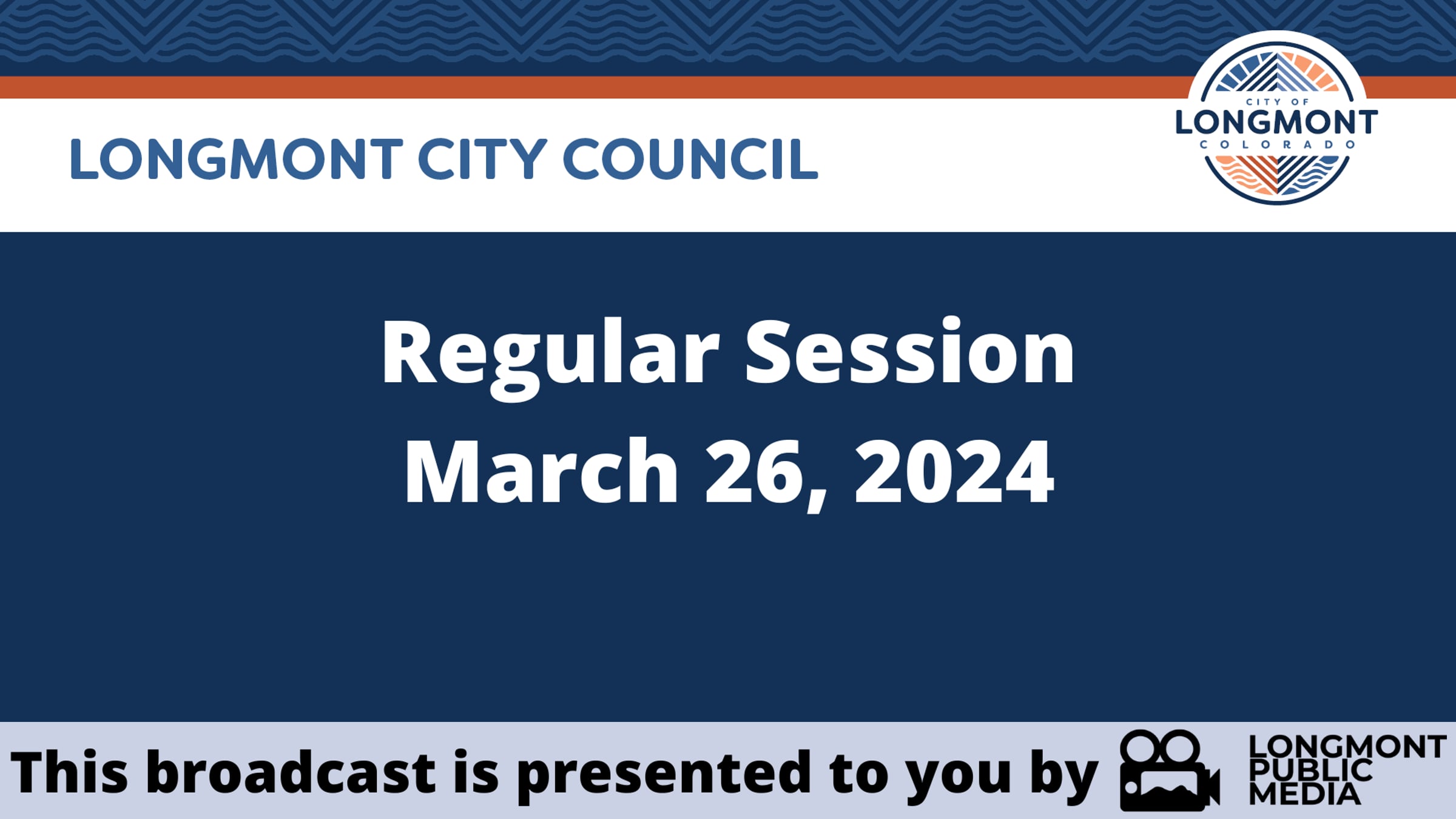 LONGMONT CITY COUNCIL

CITY OF
LONGMONT
COLORADO

Regular Session
March 26, 2024

This broadcast is presented to you by

LONGMONT
PUBLIC
MEDIA